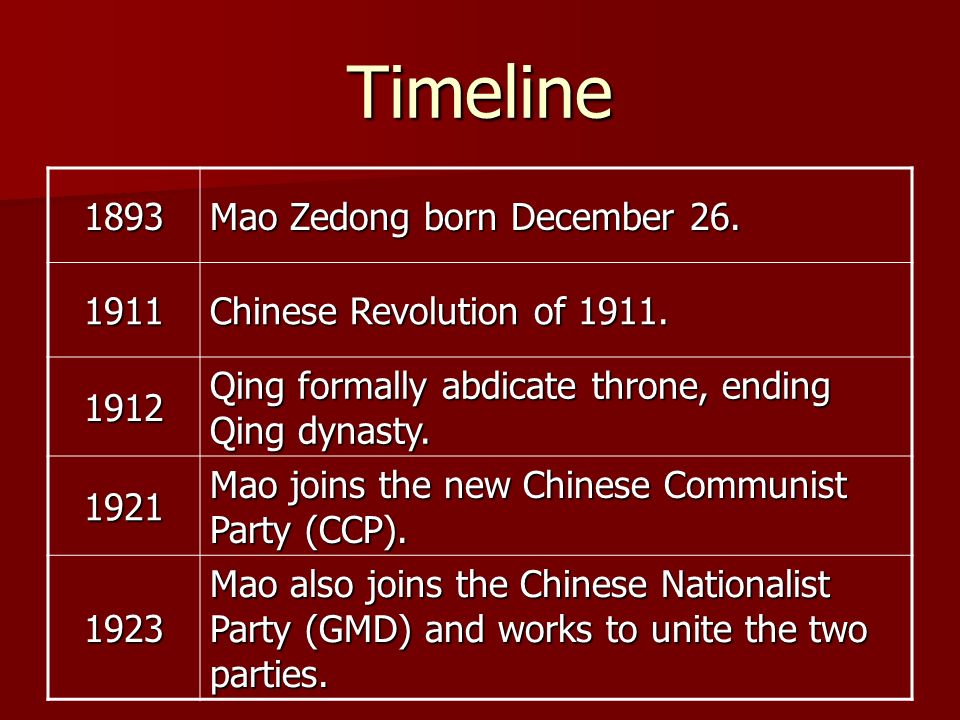 Timeline

| | |
|---|---|
| 1893 | Mao Zedong born December 26. |
| 1911 | Chinese Revolution of 1911. |
| 1912 | Qing formally abdicate throne, ending Qing dynasty. |
| 1921 | Mao joins the new Chinese Communist Party (CCP). |
| 1923 | Mao also joins the Chinese Nationalist Party (GMD) and works to unite the two parties. |